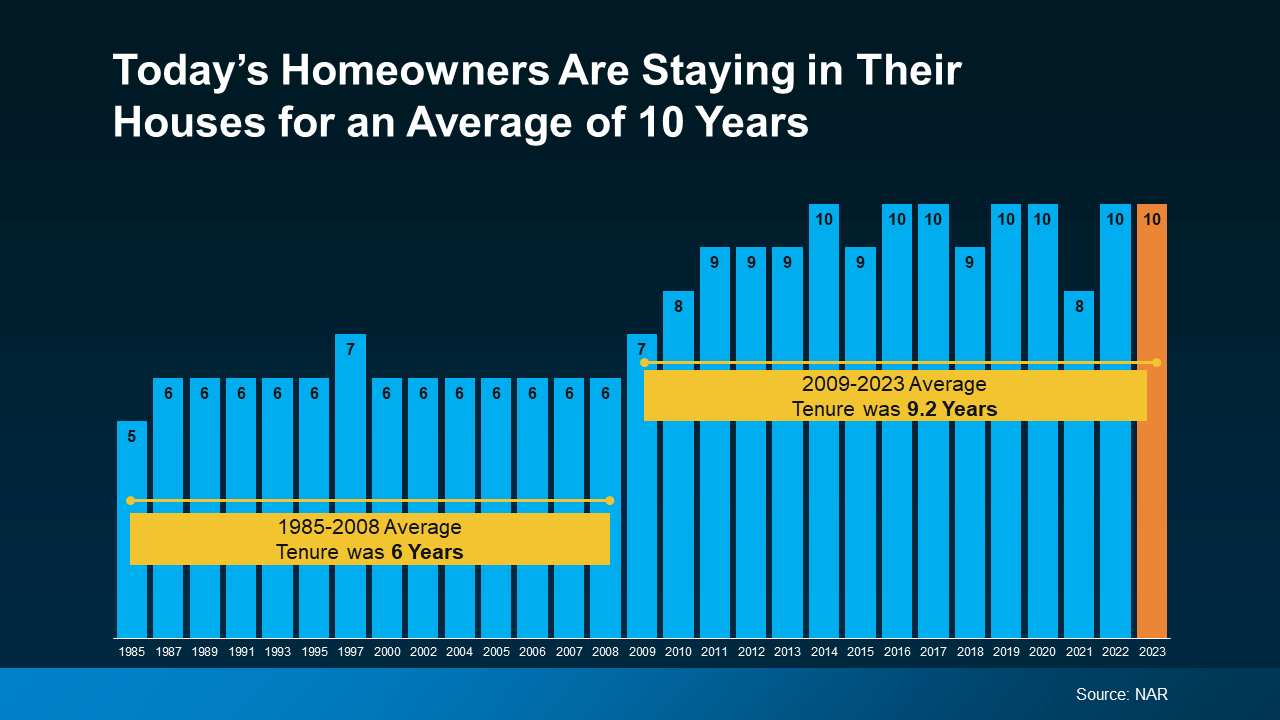 Today's Homeowners Are Staying in Their Houses for an Average of 10 Years

5 6 6 6 6 6 7 6 6 6 6 6 6 6 7 8 9 9 9 10 9 10 10 9 10 10 8 10 10

2009-2023 Average
Tenure was 9.2 Years

1985-2008 Average
Tenure was 6 Years

1985 1987 1989 1991 1993 1995 1997 2000 2002 2004 2005 2006 2007 2008 2009 2010 2011 2012 2013 2014 2015 2016 2017 2018 2019 2020 2021 2022 2023

Source: NAR